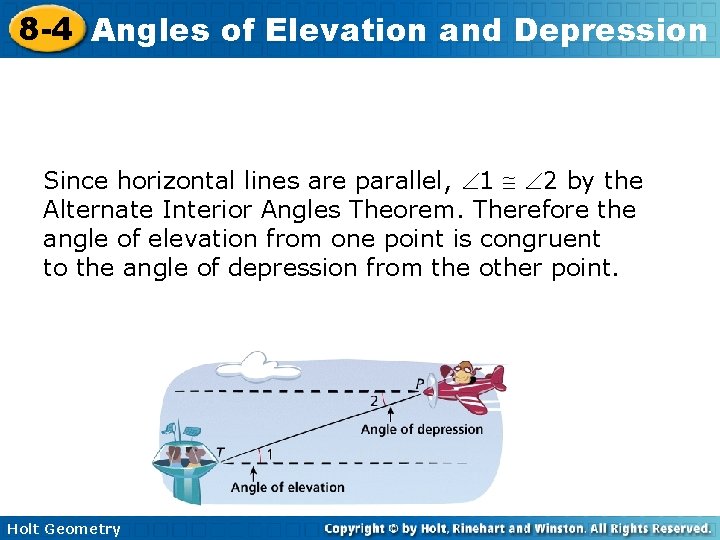 8-4 Angles of Elevation and Depression

Since horizontal lines are parallel, $\angle 1 \cong \angle 2$ by the Alternate Interior Angles Theorem. Therefore the angle of elevation from one point is congruent to the angle of depression from the other point.

P
2
Angle of depression
T
1
Angle of elevation

Holt Geometry
Copyright © by Holt, Rinehart and Winston. All Rights Reserved.